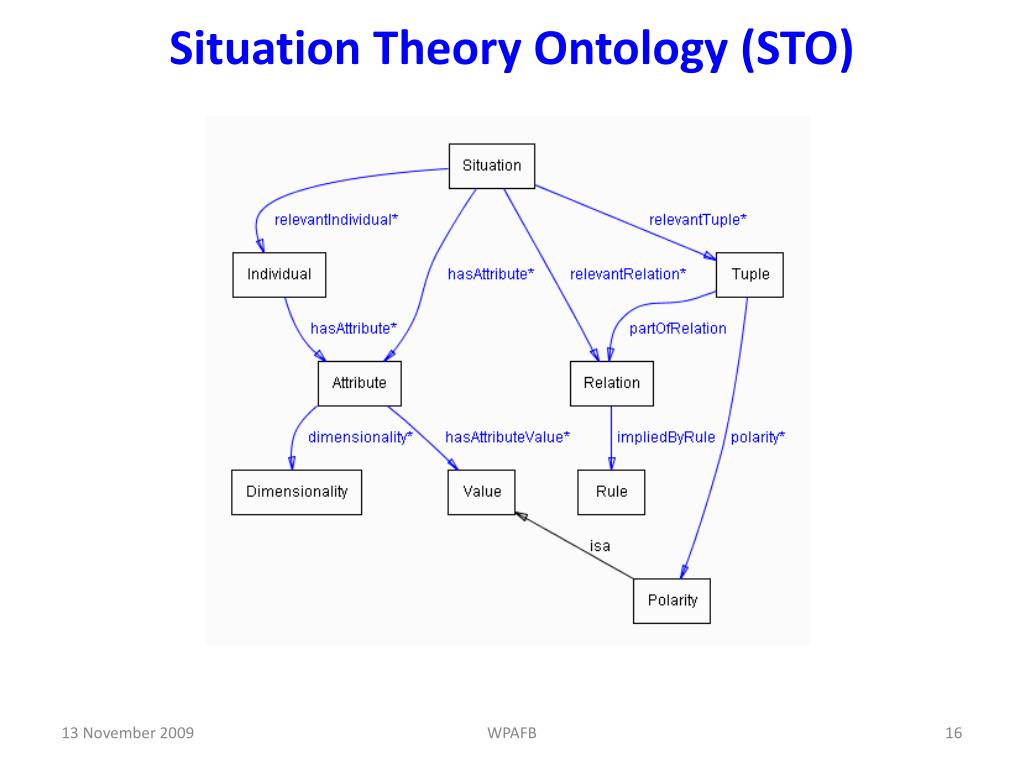 Situation Theory Ontology (STO)

Situation

relevantIndividual*

relevantTuple*

Individual

hasAttribute*

relevantRelation*

Tuple

hasAttribute*

partOfRelation

Attribute

Relation

dimensionality*

hasAttributeValue*

impliedByRule

polarity*

Dimensionality

Value

Rule

isa

Polarity

13 November 2009

WPAFB

16